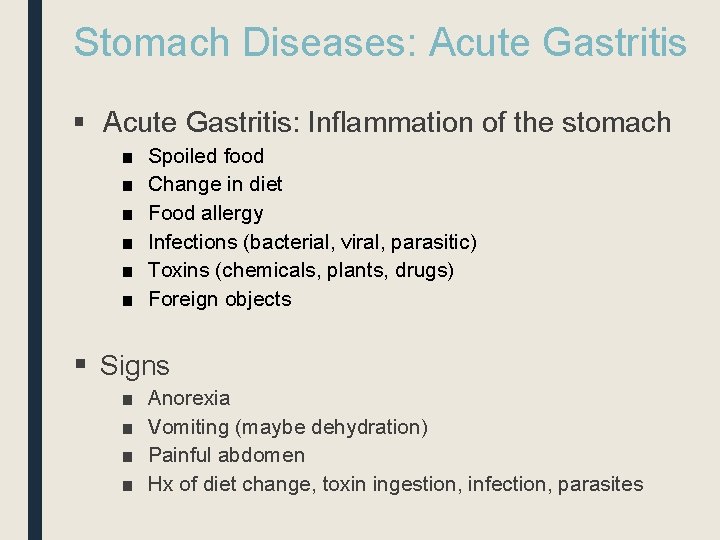 Stomach Diseases: Acute Gastritis

▪ Acute Gastritis: Inflammation of the stomach
■ Spoiled food
■ Change in diet
■ Food allergy
■ Infections (bacterial, viral, parasitic)
■ Toxins (chemicals, plants, drugs)
■ Foreign objects

▪ Signs
■ Anorexia
■ Vomiting (maybe dehydration)
■ Painful abdomen
■ Hx of diet change, toxin ingestion, infection, parasites